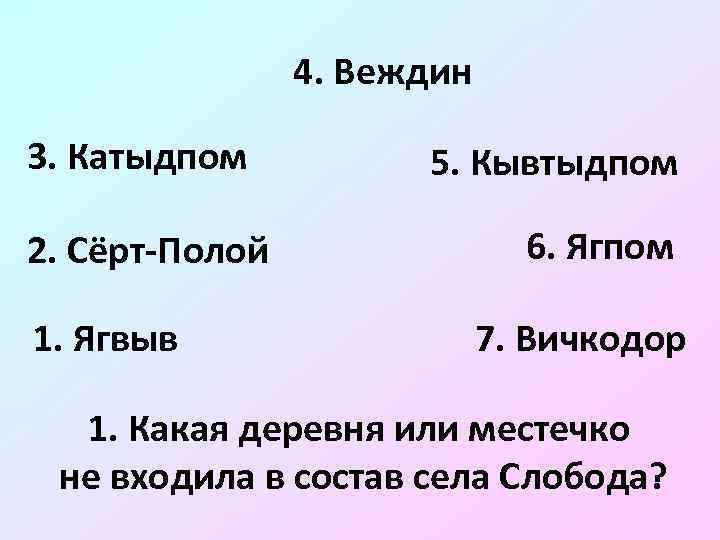 4. Веждин

3. Катыдпом

5. Кывтыдпом

2. Сёрт-Полой

6. Ягпом

1. Ягвыв

7. Вичкодор

1. Какая деревня или местечко не входила в состав села Слобода?